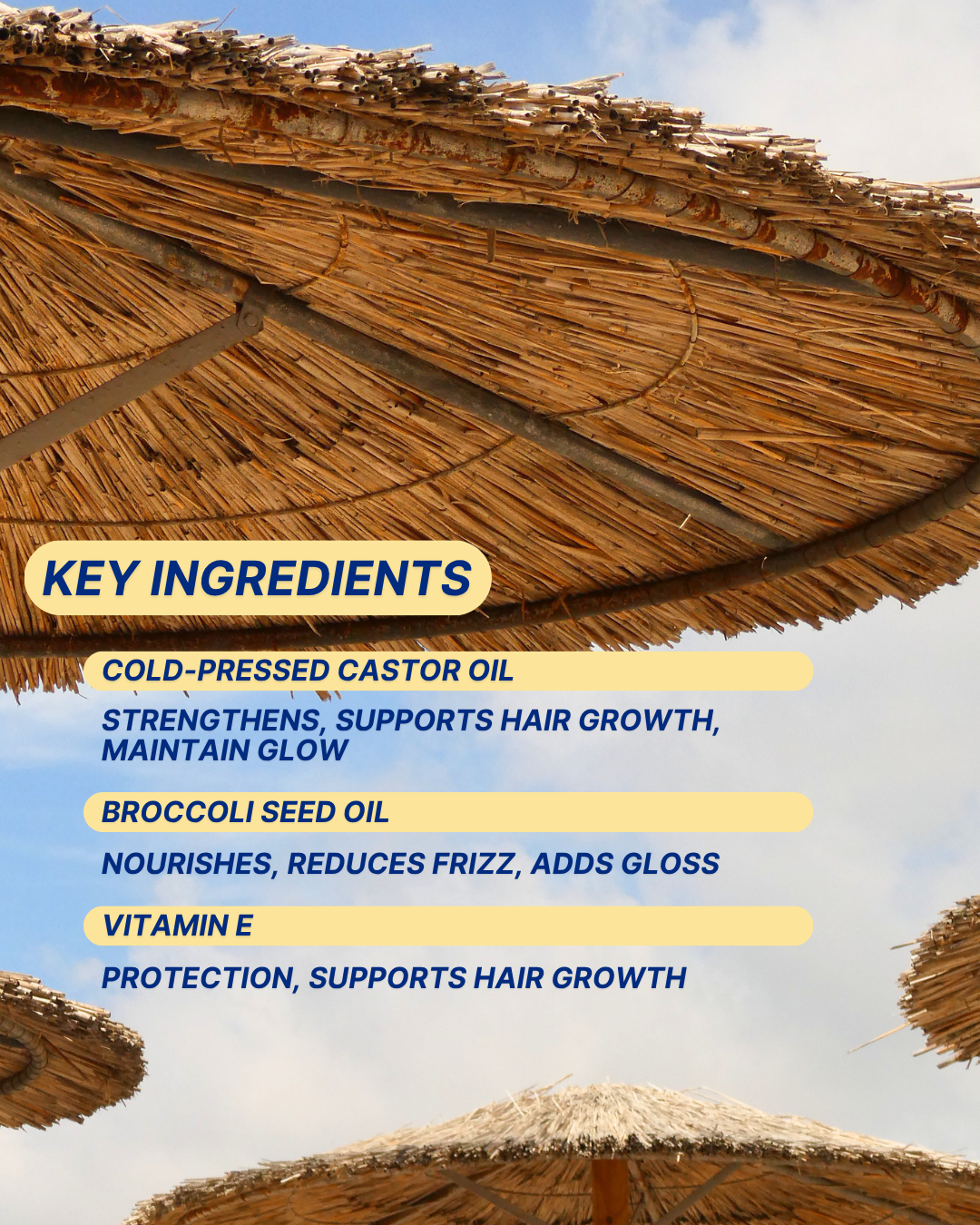 KEY INGREDIENTS

COLD-PRESSED CASTOR OIL

STRENGTHENS, SUPPORTS HAIR GROWTH, MAINTAIN GLOW

BROCCOLI SEED OIL

NOURISHES, REDUCES FRIZZ, ADDS GLOSS

VITAMIN E

PROTECTION, SUPPORTS HAIR GROWTH